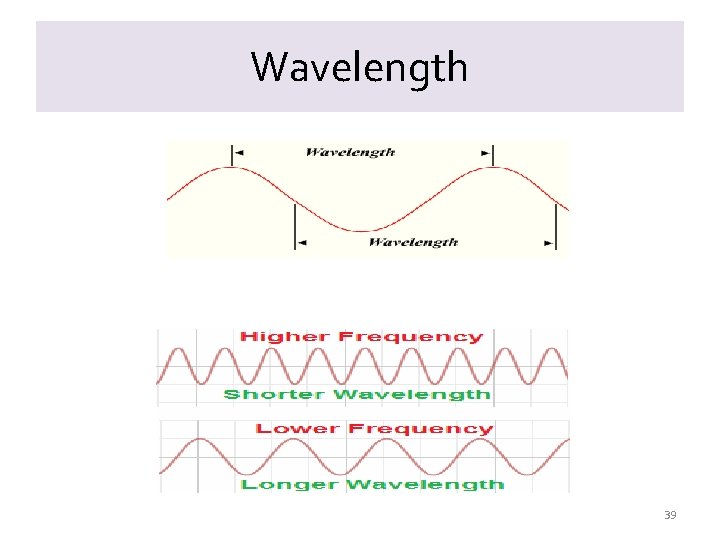 Wavelength

Wavelength

Wavelength

Higher Frequency

Shorter Wavelength

Lower Frequency

Longer Wavelength

39